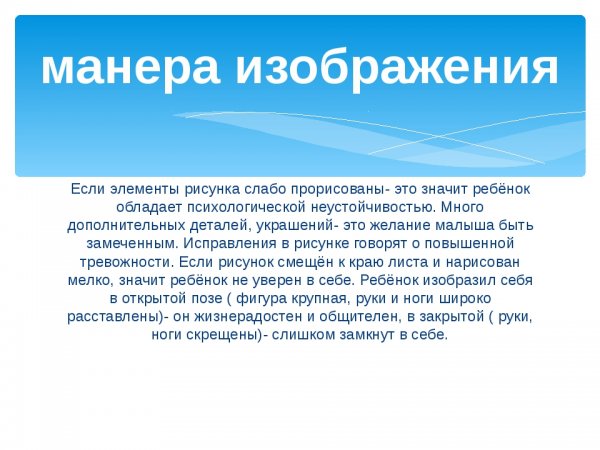 манера изображения

Если элементы рисунка слабо прорисованы- это значит ребёнок обладает психологической неустойчивостью. Много дополнительных деталей, украшений- это желание малыша быть замеченным. Исправления в рисунке говорят о повышенной тревожности. Если рисунок смещён к краю листа и нарисован мелко, значит ребёнок не уверен в себе. Ребёнок изобразил себя в открытой позе ( фигура крупная, руки и ноги широко расставлены)- он жизнерадостен и общителен, в закрытой ( руки, ноги скрещены)- слишком замкнут в себе.